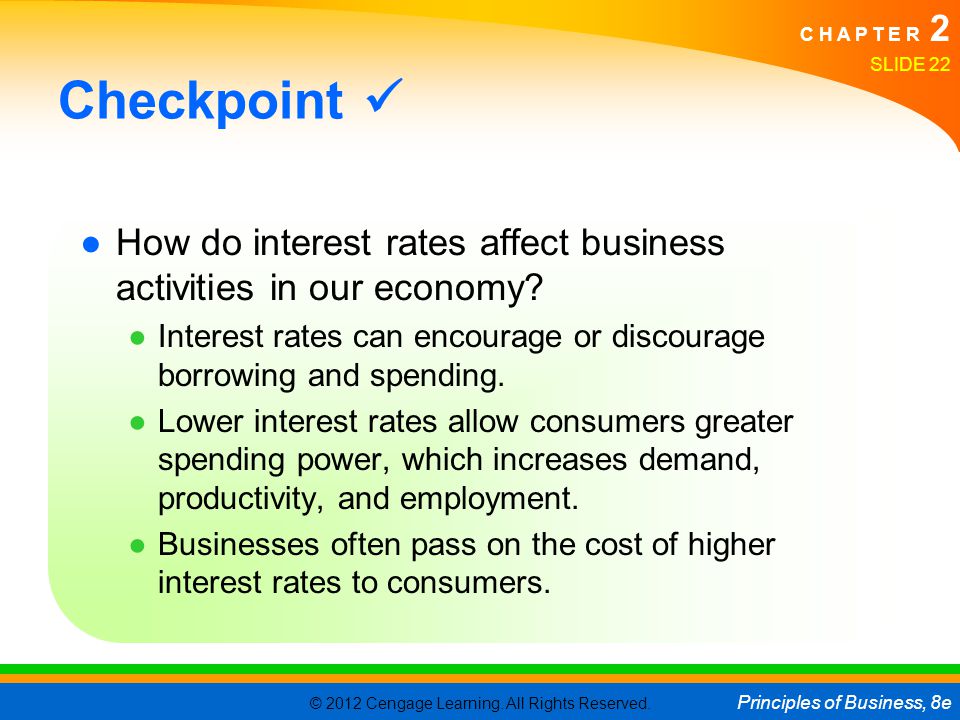 CHAPTER 2
SLIDE 22

Checkpoint ✓

● How do interest rates affect business activities in our economy?

● Interest rates can encourage or discourage borrowing and spending.

● Lower interest rates allow consumers greater spending power, which increases demand, productivity, and employment.

● Businesses often pass on the cost of higher interest rates to consumers.

© 2012 Cengage Learning. All Rights Reserved.

Principles of Business, 8e